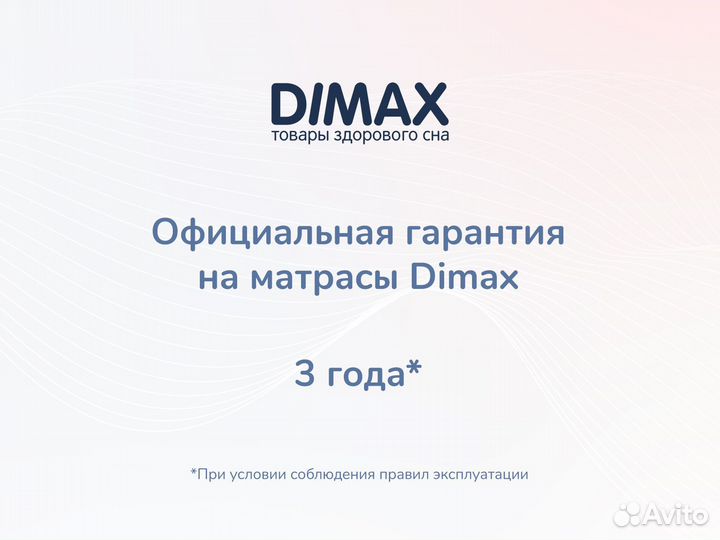 DIMAX
товары здорового сна

Официальная гарантия на матрасы Dimax

3 года*

*При условии соблюдения правил эксплуатации

Avito